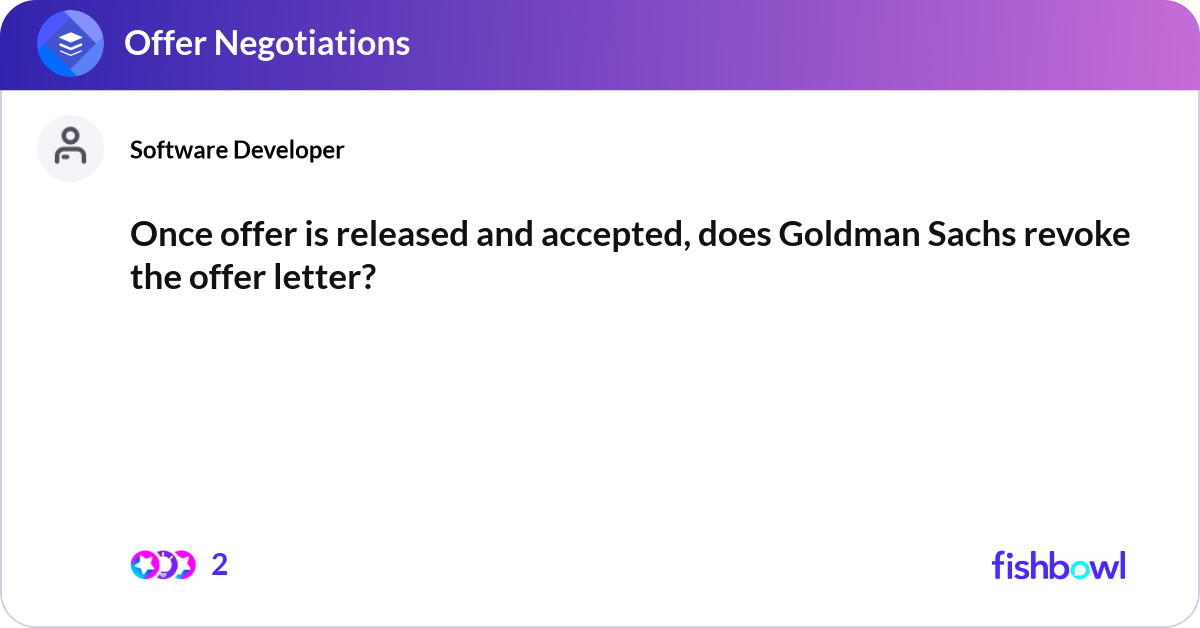 Offer Negotiations

Software Developer

Once offer is released and accepted, does Goldman Sachs revoke the offer letter?

2

fishbowl